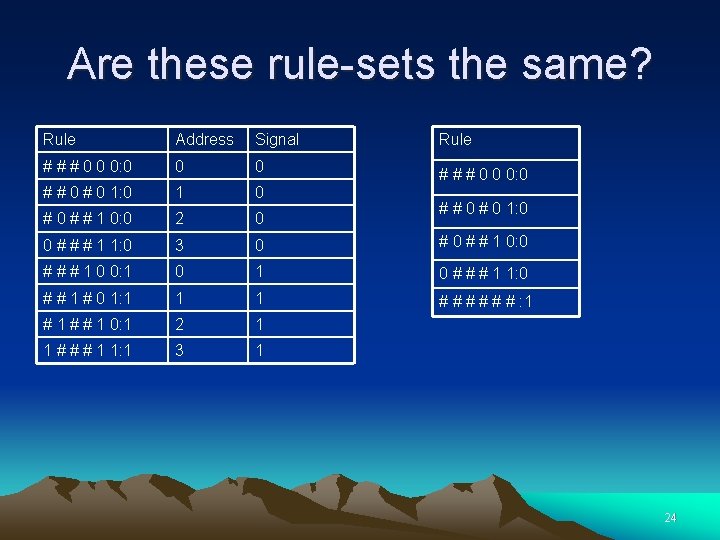 Are these rule-sets the same?

| Rule | Address | Signal |
|---|---|---|
| # # # 0 0 0:0 | 0 | 0 |
| # # 0 # 0 1:0 | 1 | 0 |
| # 0 # # 1 0:0 | 2 | 0 |
| 0 # # # 1 1:0 | 3 | 0 |
| # # # 1 0 0:1 | 0 | 1 |
| # # 1 # 0 1:1 | 1 | 1 |
| # 1 # # 1 0:1 | 2 | 1 |
| 1 # # # 1 1:1 | 3 | 1 |

| Rule |
|---|
| # # # 0 0 0:0 |
| # # 0 # 0 1:0 |
| # 0 # # 1 0:0 |
| 0 # # # 1 1:0 |
| # # # # # # :1 |

24